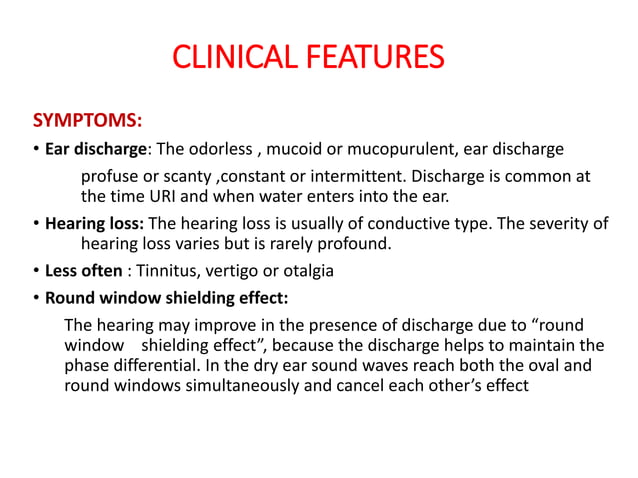 CLINICAL FEATURES

SYMPTOMS:

• Ear discharge: The odorless , mucoid or mucopurulent, ear discharge

profuse or scanty ,constant or intermittent. Discharge is common at the time URI and when water enters into the ear.

• Hearing loss: The hearing loss is usually of conductive type. The severity of hearing loss varies but is rarely profound.

• Less often : Tinnitus, vertigo or otalgia

• Round window shielding effect:

The hearing may improve in the presence of discharge due to “round window shielding effect”, because the discharge helps to maintain the phase differential. In the dry ear sound waves reach both the oval and round windows simultaneously and cancel each other’s effect